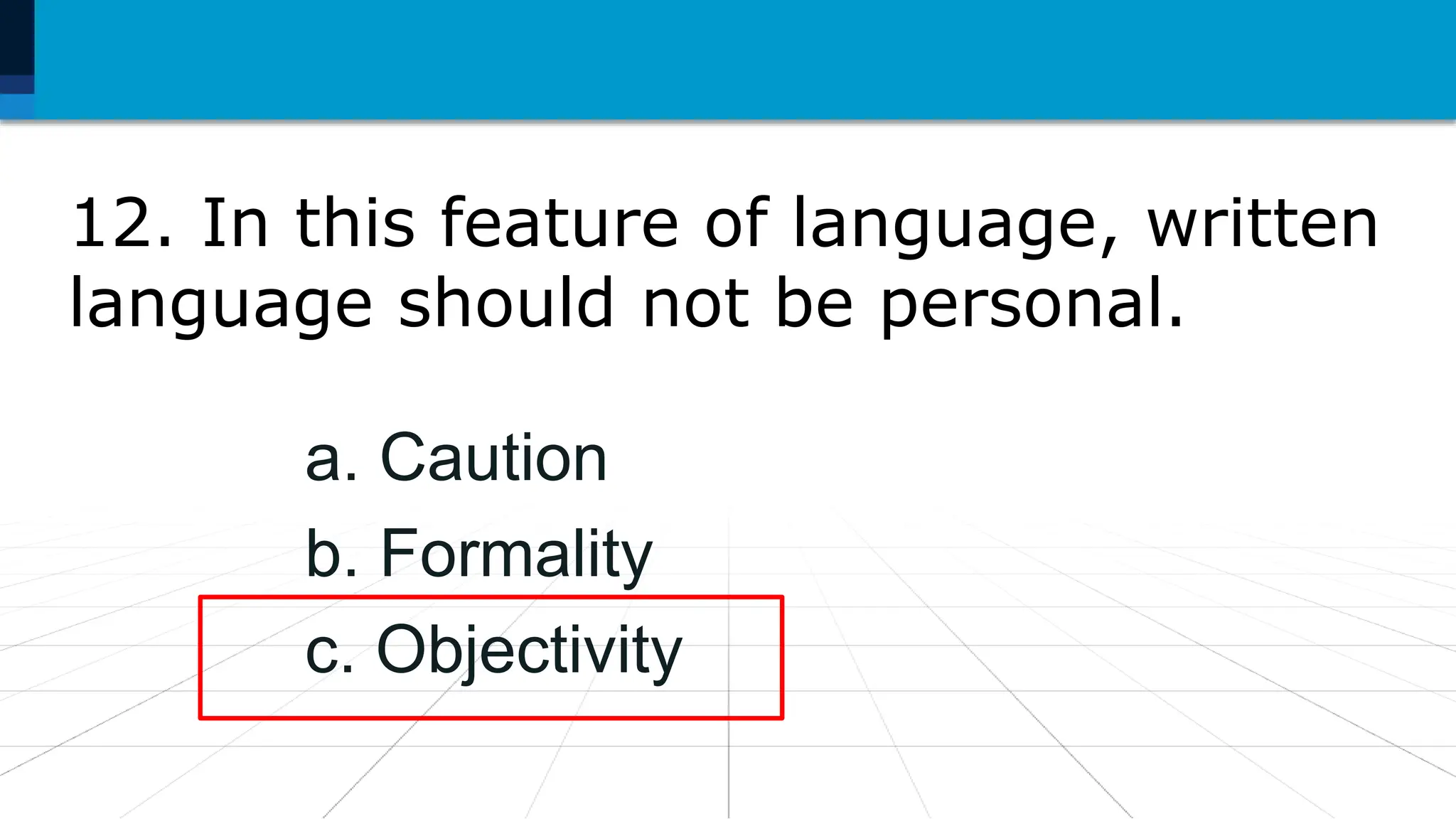 12. In this feature of language, written language should not be personal.

a. Caution
b. Formality
c. Objectivity